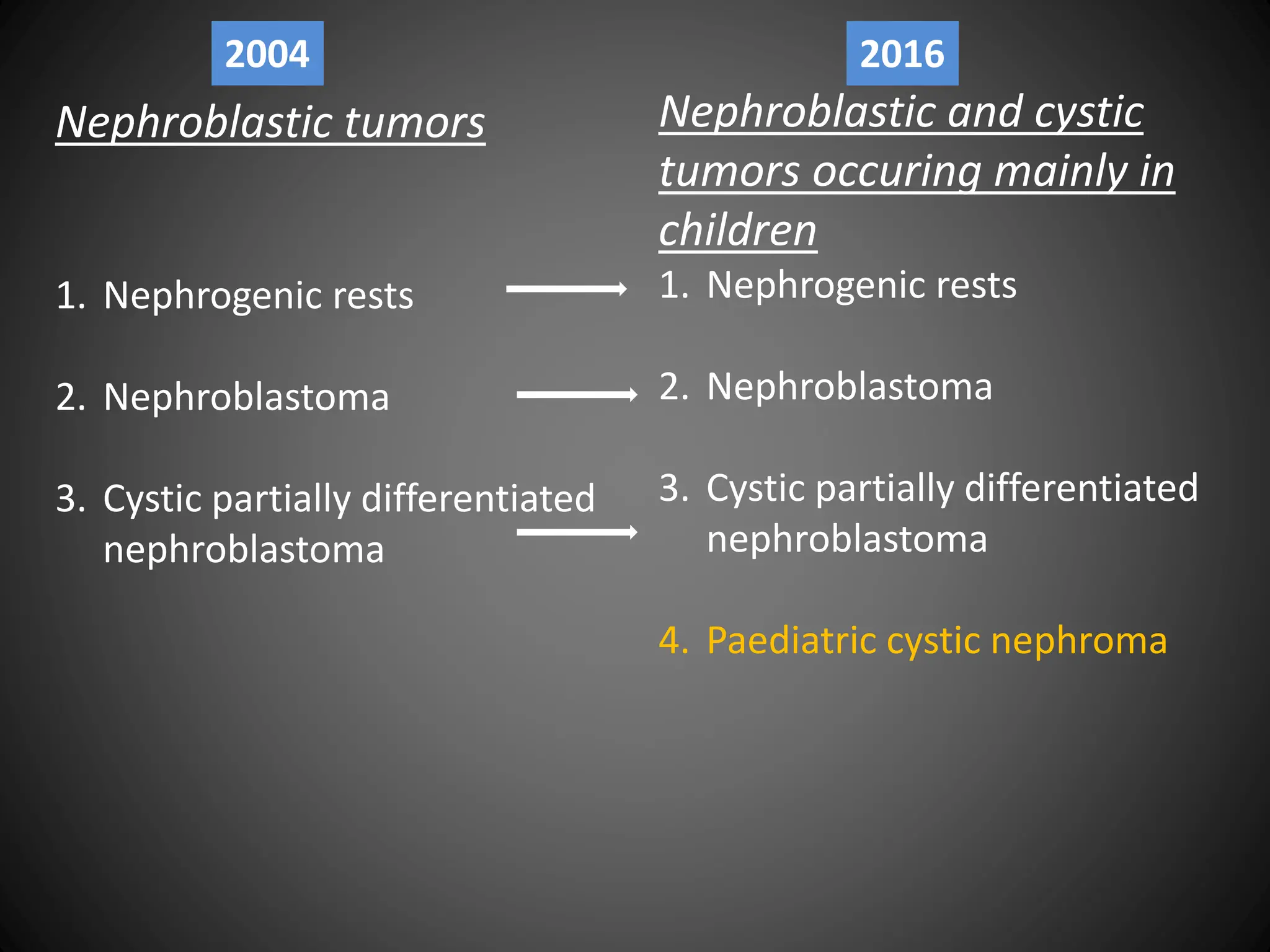 2004

Nephroblastic tumors

1. Nephrogenic rests

2. Nephroblastoma

3. Cystic partially differentiated nephroblastoma

2016

Nephroblastic and cystic tumors occuring mainly in children

1. Nephrogenic rests

2. Nephroblastoma

3. Cystic partially differentiated nephroblastoma

4. Paediatric cystic nephroma